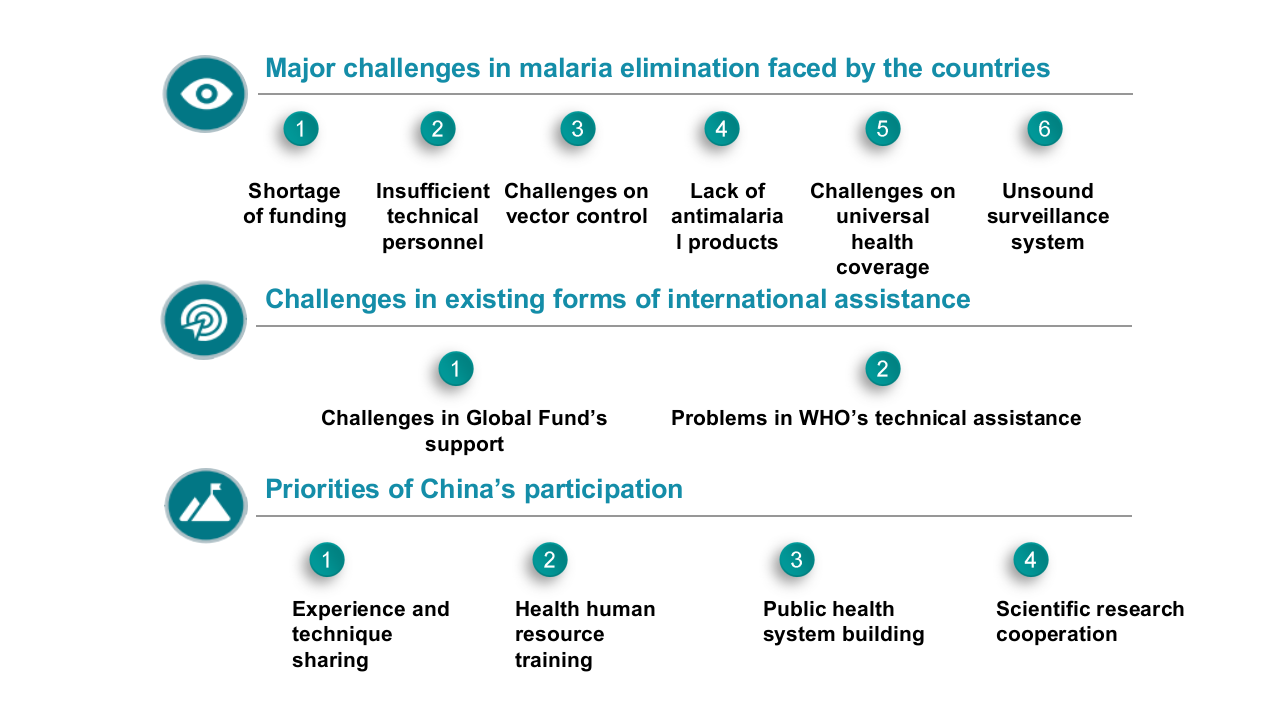 Major challenges in malaria elimination faced by the countries

1
Shortage of funding

2
Insufficient technical personnel

3
Challenges on vector control

4
Lack of antimalaria l products

5
Challenges on universal health coverage

6
Unsound surveillance system

Challenges in existing forms of international assistance

1
Challenges in Global Fund's support

2
Problems in WHO's technical assistance

Priorities of China's participation

1
Experience and technique sharing

2
Health human resource training

3
Public health system building

4
Scientific research cooperation